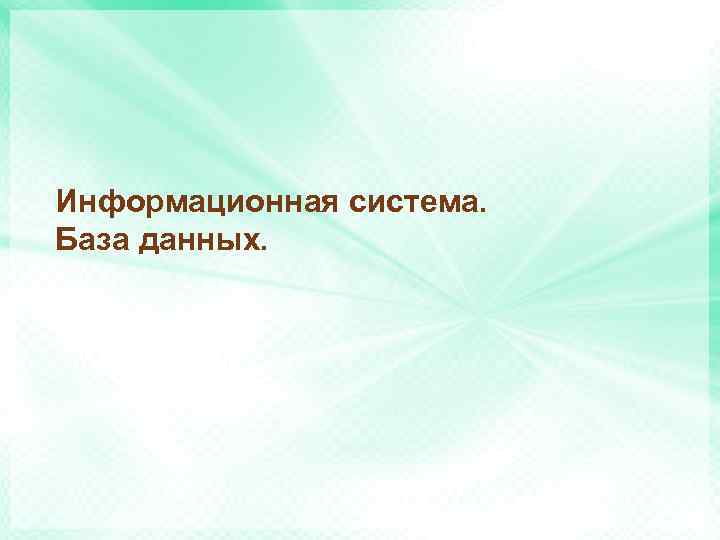 Информационная система.
База данных.